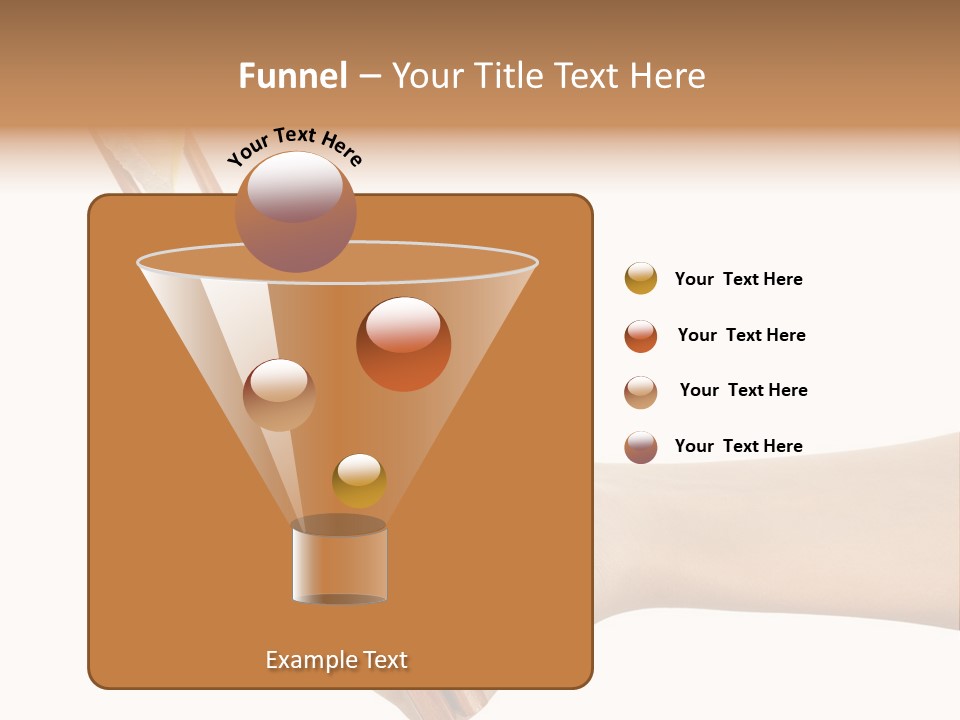 Funnel – Your Title Text Here

Your Text Here

Your Text Here

Your Text Here

Your Text Here

Your Text Here

Example Text